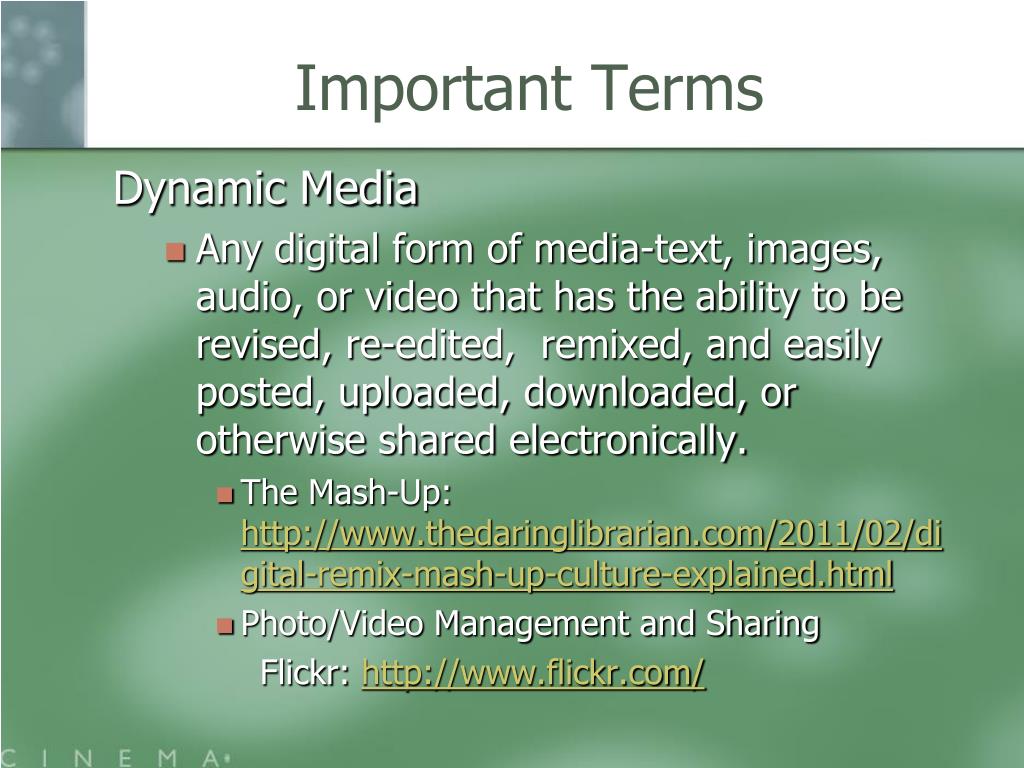 Important Terms

Dynamic Media

Any digital form of media-text, images, audio, or video that has the ability to be revised, re-edited, remixed, and easily posted, uploaded, downloaded, or otherwise shared electronically.

The Mash-Up: http://www.thedaringlibrarian.com/2011/02/digital-remix-mash-up-culture-explained.html

Photo/Video Management and Sharing

Flickr: http://www.flickr.com/

C I N E M A